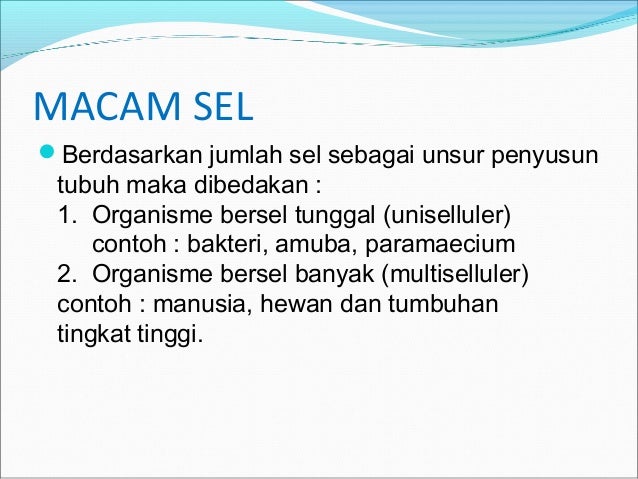 MACAM SEL

Berdasarkan jumlah sel sebagai unsur penyusun tubuh maka dibedakan :
1. Organisme bersel tunggal (uniselluler)
contoh : bakteri, amuba, paramaecium
2. Organisme bersel banyak (multiselluler)
contoh : manusia, hewan dan tumbuhan tingkat tinggi.